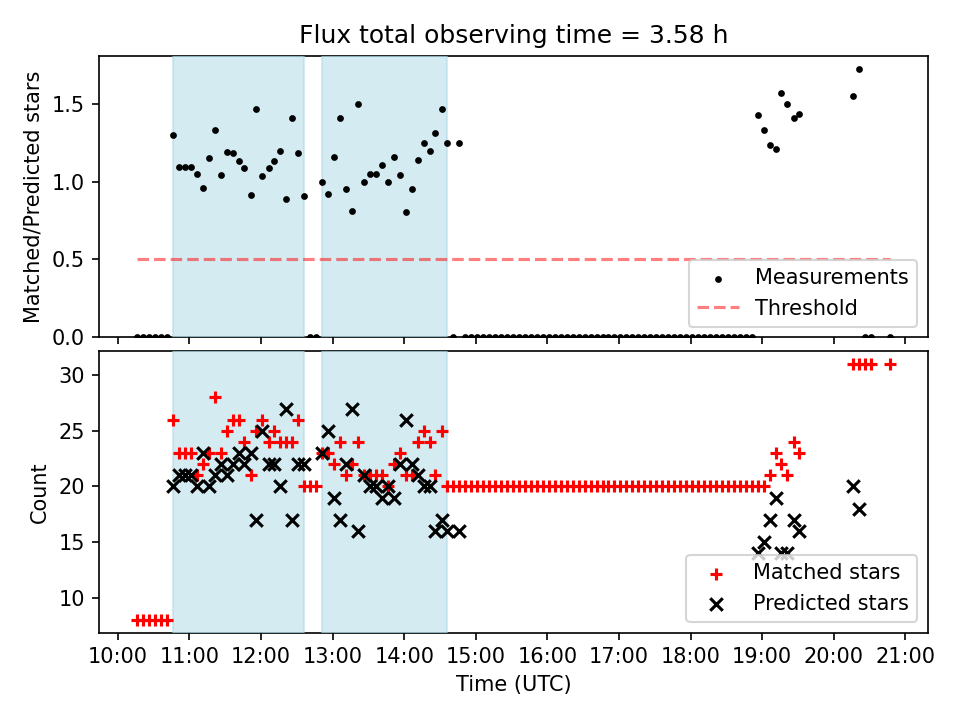 Flux total observing time = 3.58 h

Matched/Predicted stars

1.5
1.0
0.5
0.0

Measurements
Threshold

Count

30
25
20
15
10

Matched stars
Predicted stars

10:00 11:00 12:00 13:00 14:00 15:00 16:00 17:00 18:00 19:00 20:00 21:00
Time (UTC)